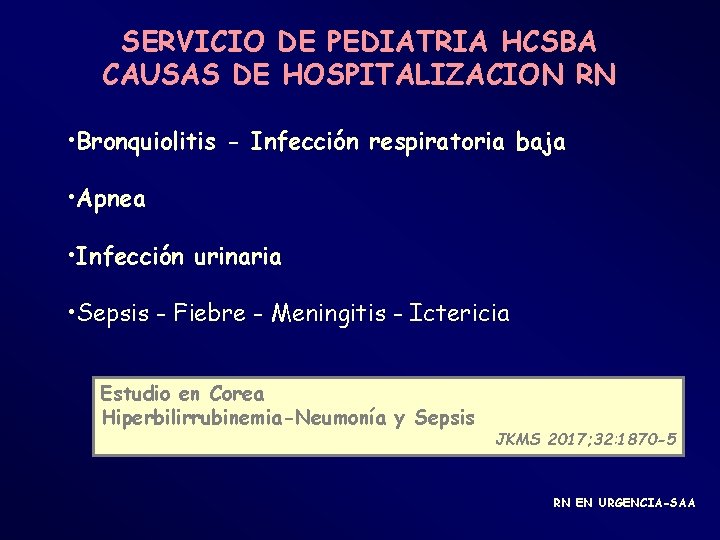 SERVICIO DE PEDIATRIA HCSBA
CAUSAS DE HOSPITALIZACION RN

•Bronquiolitis - Infección respiratoria baja

•Apnea

•Infección urinaria

•Sepsis - Fiebre - Meningitis - Ictericia

Estudio en Corea
Hiperbilirrubinemia-Neumonía y Sepsis
JKMS 2017;32:1870-5

RN EN URGENCIA-SAA